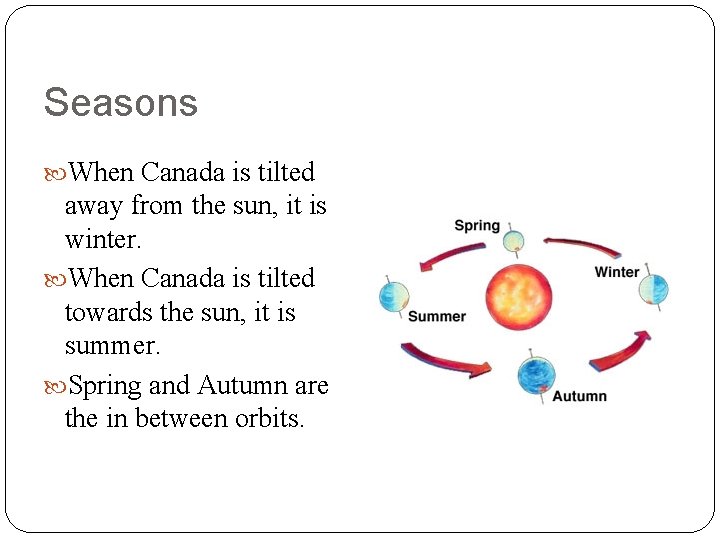 Seasons

When Canada is tilted away from the sun, it is winter.

When Canada is tilted towards the sun, it is summer.

Spring and Autumn are the in between orbits.

Spring

Winter

Summer

Autumn